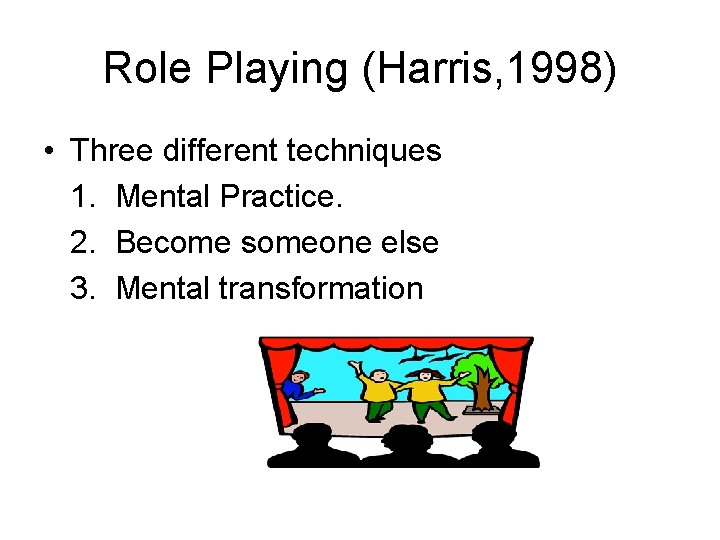 Role Playing (Harris,1998)

• Three different techniques
1. Mental Practice.
2. Become someone else
3. Mental transformation